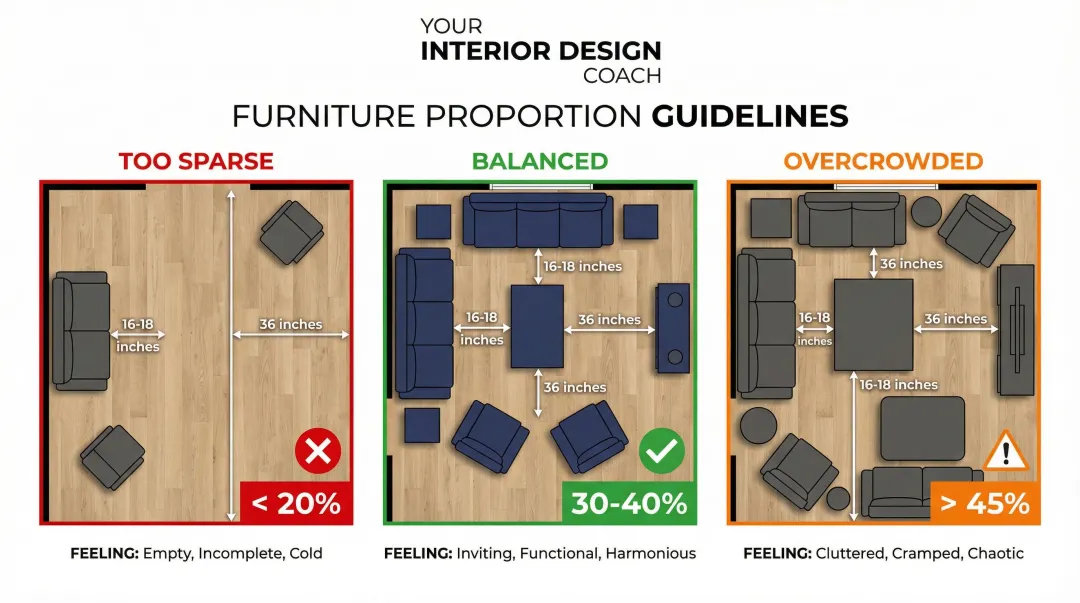 YOUR
INTERIOR DESIGN
COACH

FURNITURE PROPORTION GUIDELINES

TOO SPARSE

16-18 inches

36 inches

< 20%

FEELING: Empty, Incomplete, Cold

BALANCED

16-18 inches

16-18 inches

36 inches

36 inches

30-40%

FEELING: Inviting, Functional, Harmonious

OVERCROWDED

36 inches

16-18 inches

36 inches

16-18 inches

> 45%

FEELING: Cluttered, Cramped, Chaotic